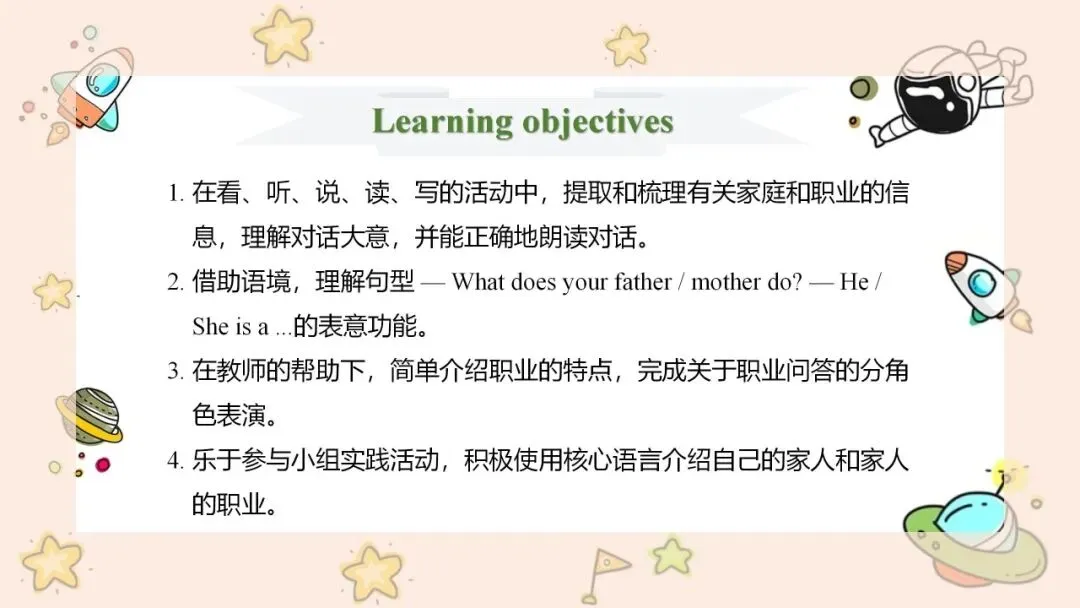 Learning objectives

1. 在看、听、说、读、写的活动中，提取和梳理有关家庭和职业的信息，理解对话大意，并能正确地朗读对话。

2. 借助语境，理解句型 — What does your father / mother do? — He / She is a ...的表意功能。

3. 在教师的帮助下，简单介绍职业的特点，完成关于职业问答的分角色表演。

4. 乐于参与小组实践活动，积极使用核心语言介绍自己的家人和家人的职业。